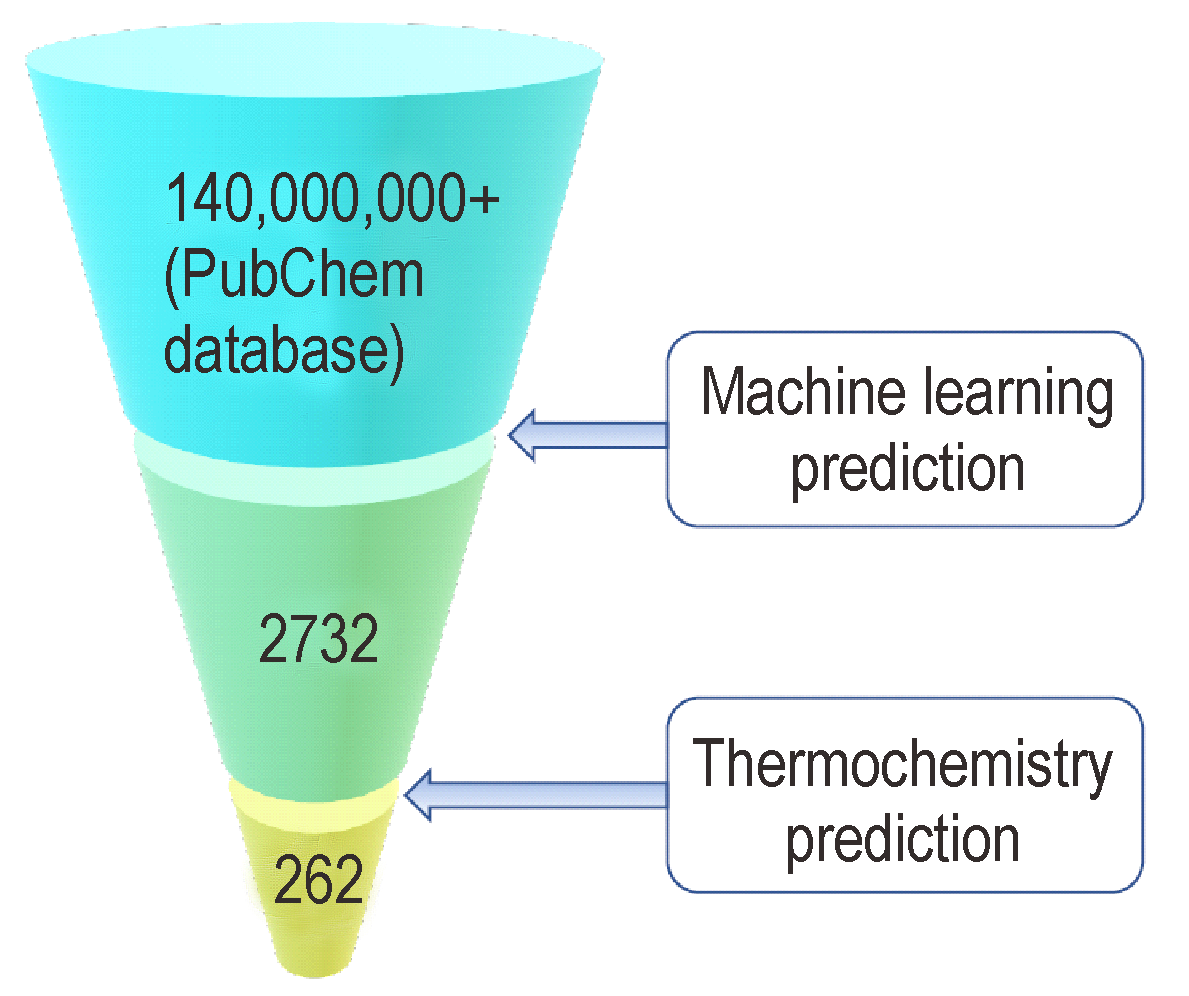 140,000,000+
(PubChem
database)

Machine learning
prediction

2732

Thermochemistry
prediction

262